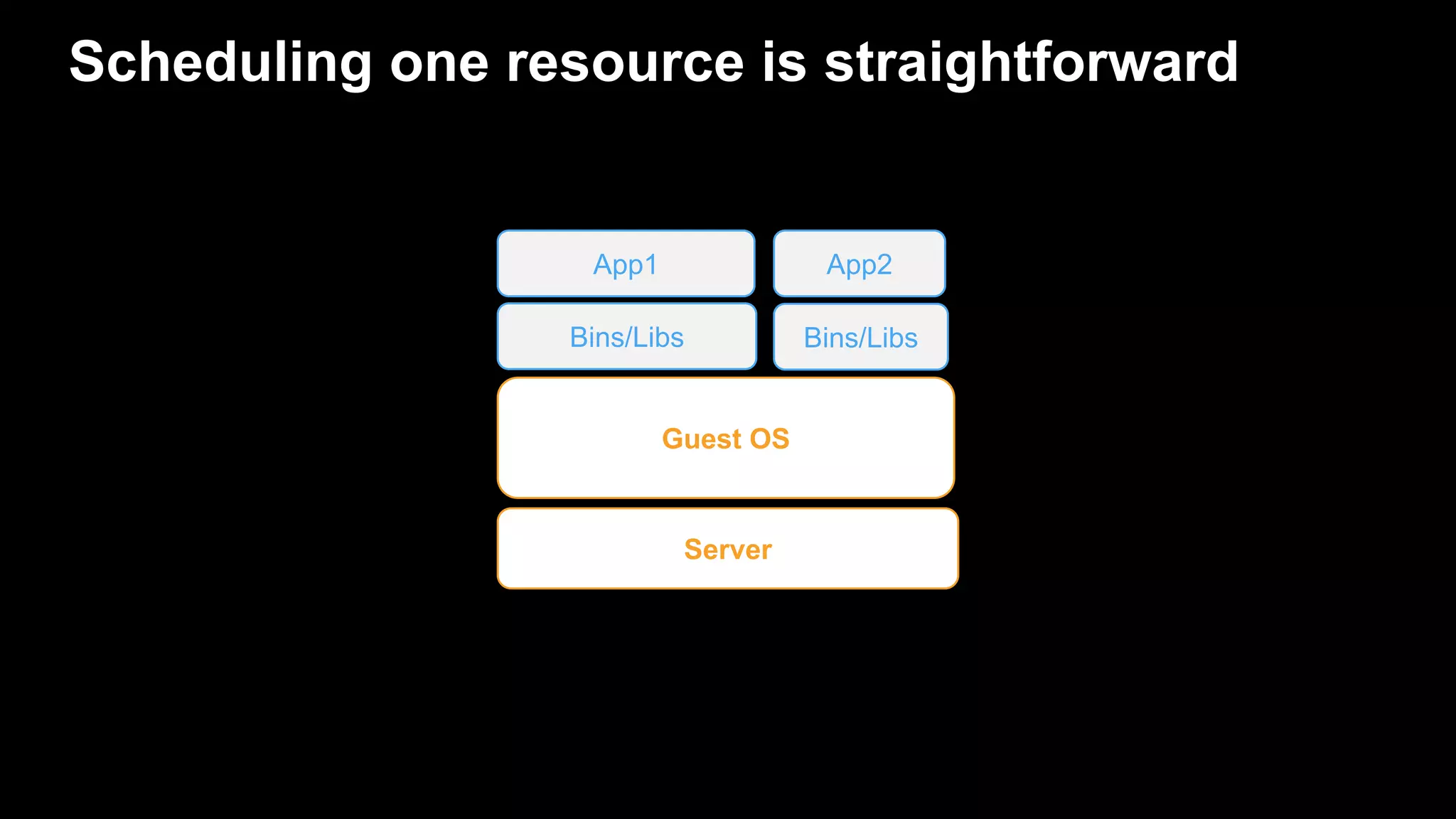 Scheduling one resource is straightforward

App1

App2

Bins/Libs

Bins/Libs

Guest OS

Server